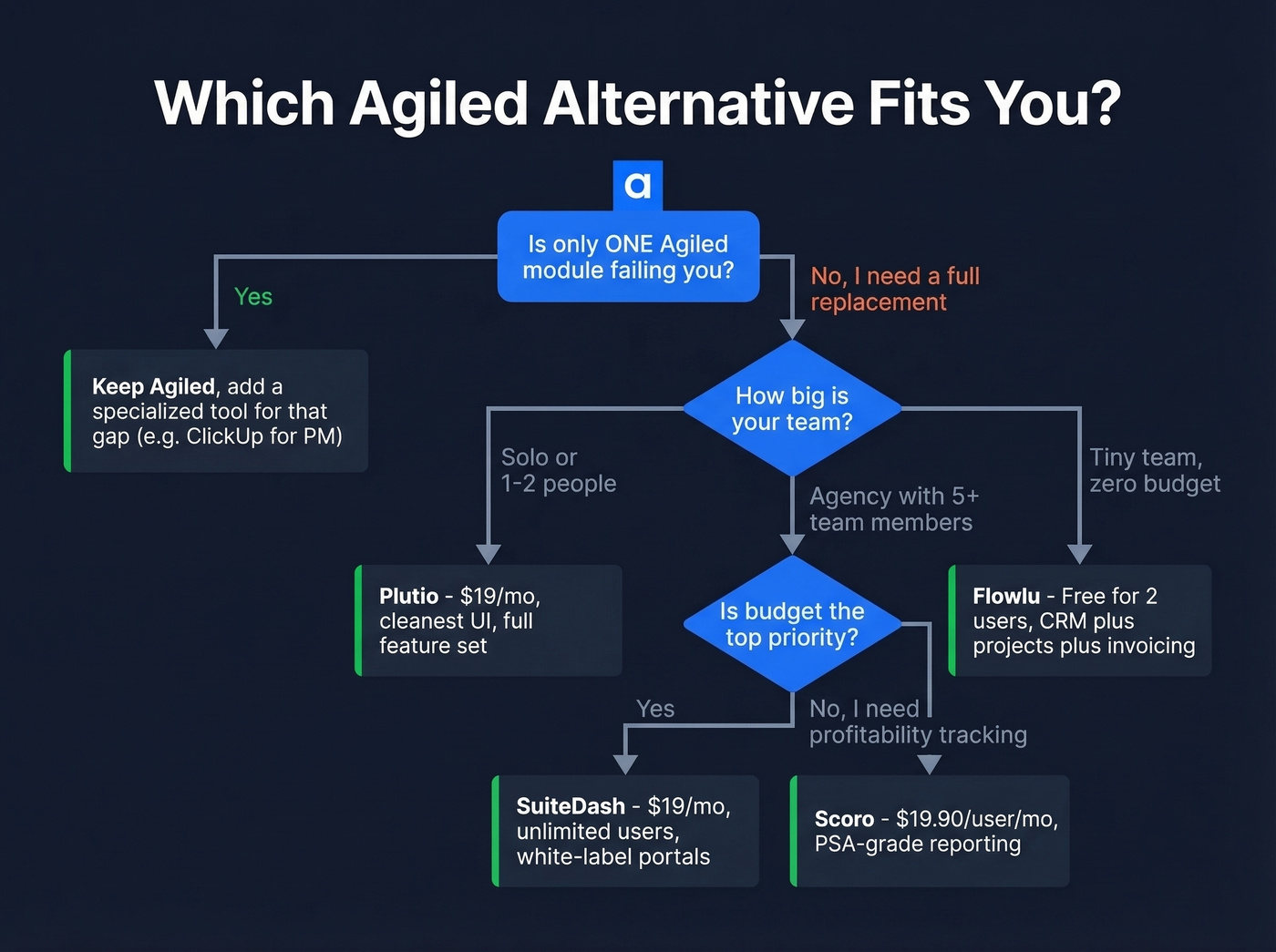 Which Agiled Alternative Fits You?

a

Is only ONE Agiled module failing you?

Yes

No, I need a full replacement

Keep Agiled, add a specialized tool for that gap (e.g. ClickUp for PM)

How big is your team?

Solo or 1-2 people

Agency with 5+ team members

Tiny team, zero budget

Plutio - $19/mo, cleanest UI, full feature set

Is budget the top priority?

Flowlu - Free for 2 users, CRM plus projects plus invoicing

Yes

No, I need profitability tracking

SuiteDash - $19/mo, unlimited users, white-label portals

Scoro - $19.90/user/mo, PSA-grade reporting